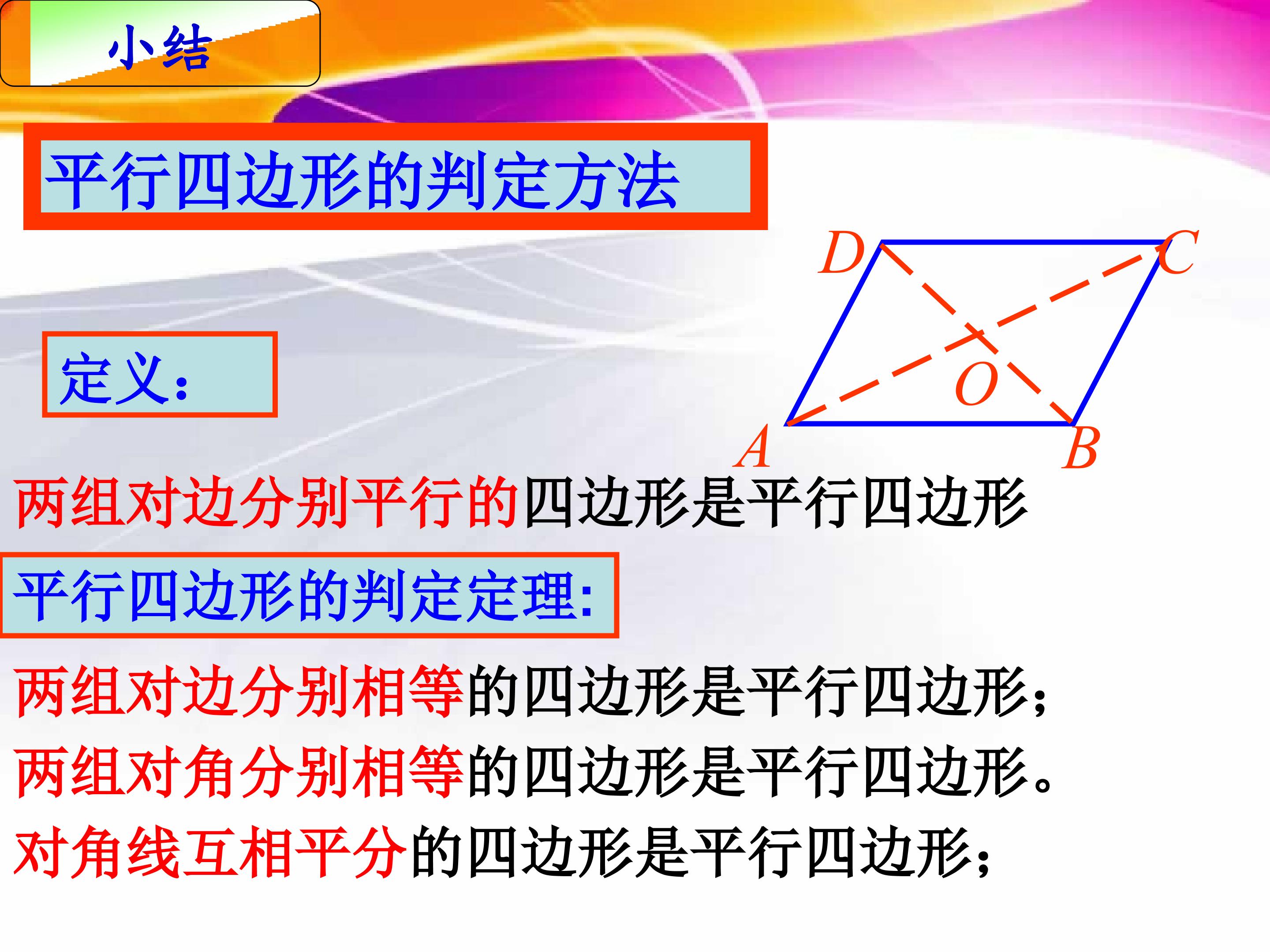 小结

平行四边形的判定方法

D C O A B

定义:

两组对边分别平行的四边形是平行四边形

平行四边形的判定定理:

两组对边分别相等的四边形是平行四边形;

两组对角分别相等的四边形是平行四边形。

对角线互相平分的四边形是平行四边形;